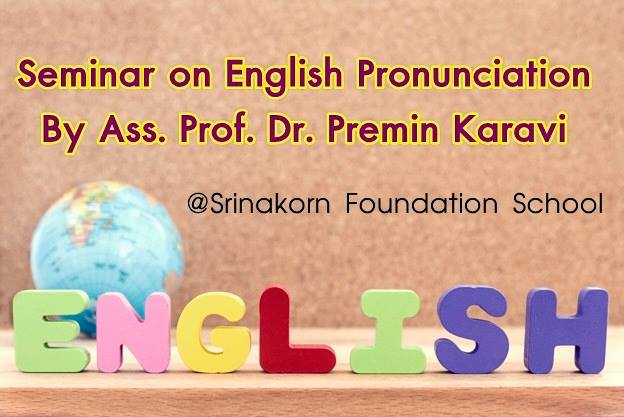 Seminar on English Pronunciation
By Ass. Prof. Dr. Premin Karavi

@Srinakorn Foundation School

ENGLISH